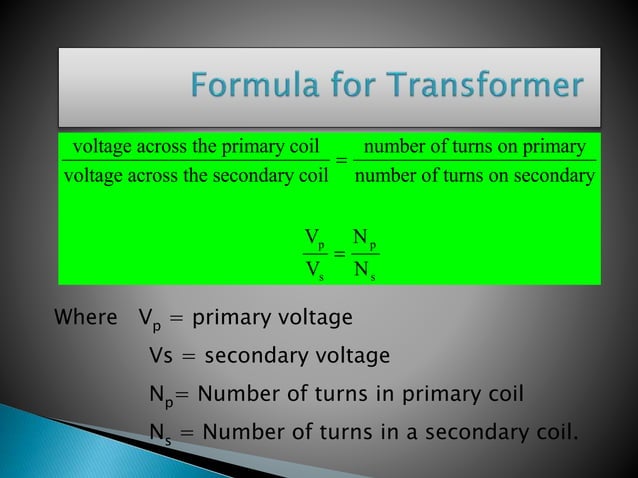 Formula for Transformer

$\frac{\text{voltage across the primary coil}}{\text{voltage across the secondary coil}} = \frac{\text{number of turns on primary}}{\text{number of turns on secondary}}$

$\frac{V_p}{V_s} = \frac{N_p}{N_s}$

Where $V_p$ = primary voltage

Vs = secondary voltage

$N_p$= Number of turns in primary coil

$N_s$ = Number of turns in a secondary coil.